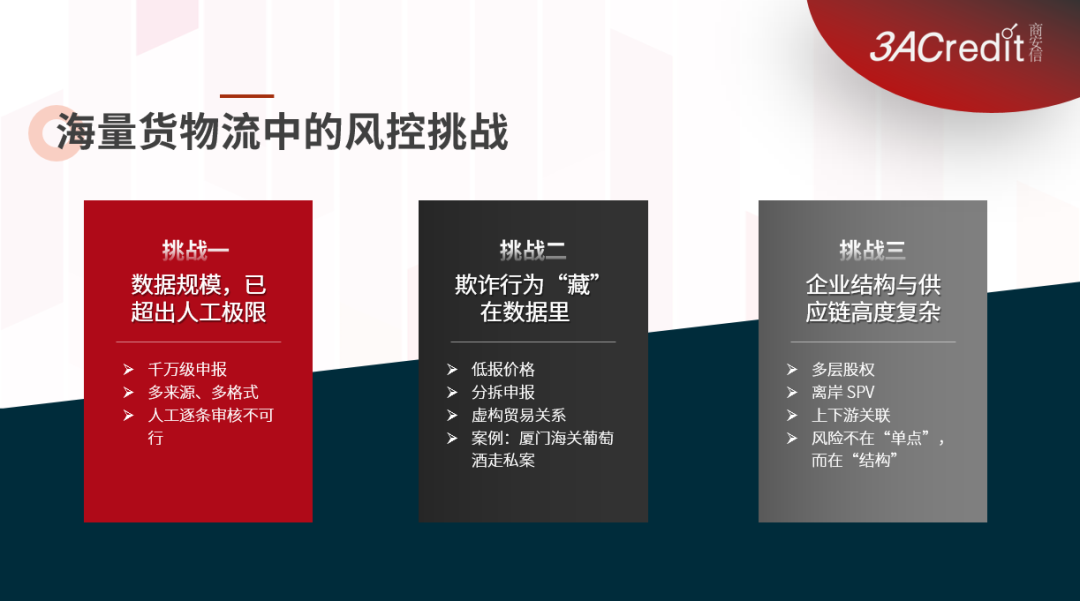 3ACredit 商安信

海量货物流中的风控挑战

挑战一
数据规模，已超出人工极限

➢ 千万级申报
➢ 多来源、多格式
➢ 人工逐条审核不可行

挑战二
欺诈行为“藏”在数据里

➢ 低报价格
➢ 分拆申报
➢ 虚构贸易关系
➢ 案例：厦门海关葡萄酒走私案

挑战三
企业结构与供应链高度复杂

➢ 多层股权
➢ 离岸 SPV
➢ 上下游关联
➢ 风险不在“单点”，而在“结构”